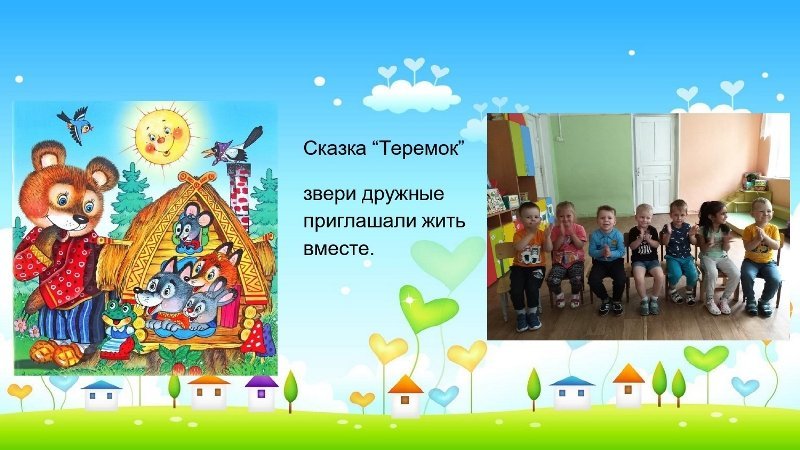 Сказка “Теремок”

звери дружные приглашали жить вместе.